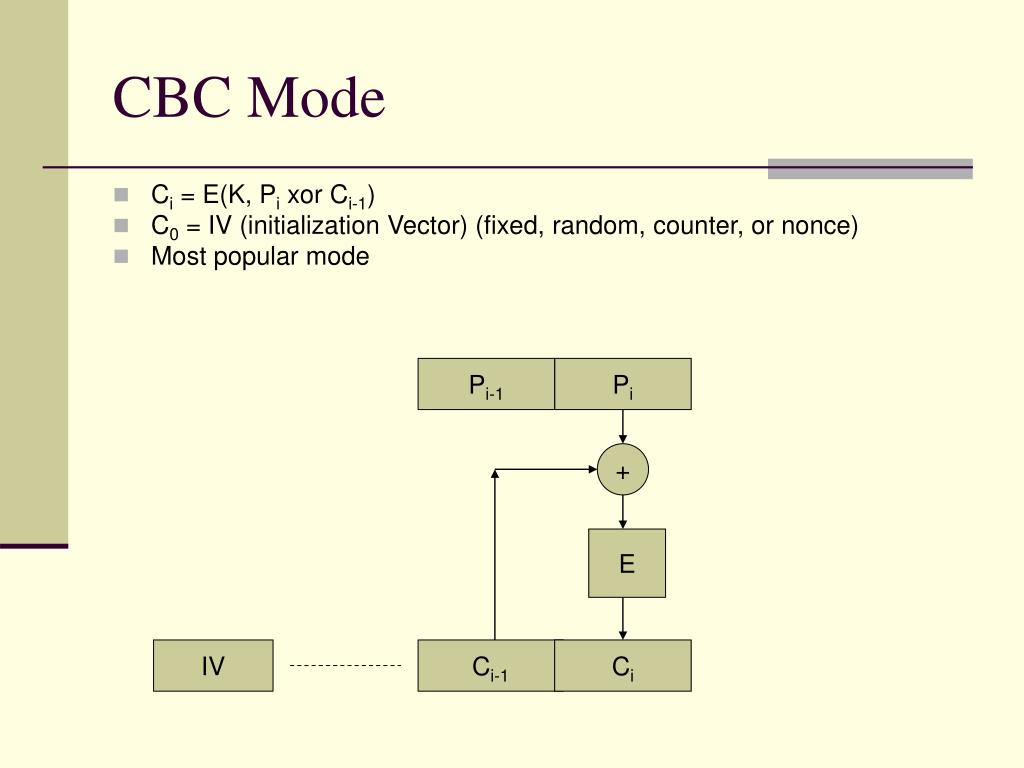 CBC Mode

- $C_i$ = E(K, $P_i$ xor $C_{i-1}$)
- $C_0$ = IV (initialization Vector) (fixed, random, counter, or nonce)
- Most popular mode

$P_{i-1}$

$P_i$

+

E

IV

$C_{i-1}$

$C_i$